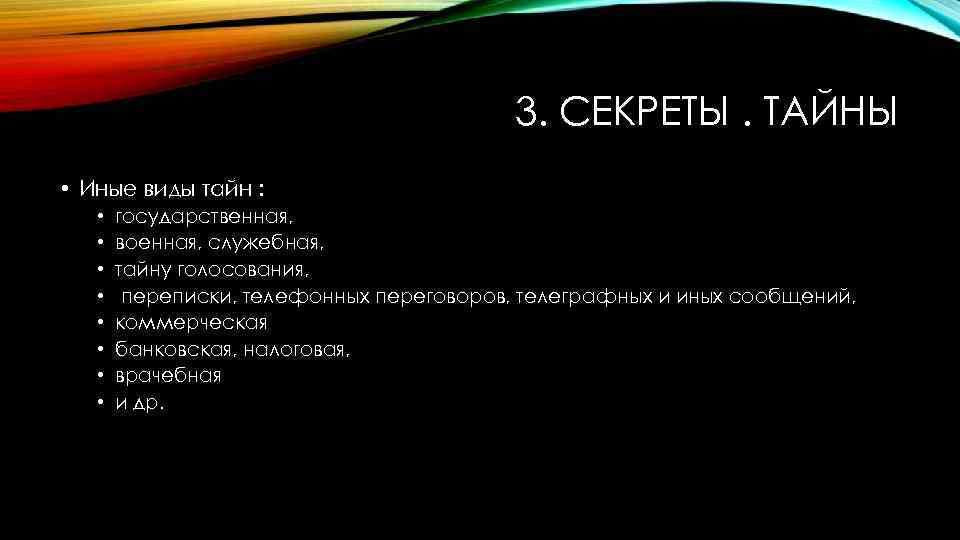 3. СЕКРЕТЫ . ТАЙНЫ

• Иные виды тайн :
• государственная,
• военная, служебная,
• тайну голосования,
• переписки, телефонных переговоров, телеграфных и иных сообщений,
• коммерческая
• банковская, налоговая,
• врачебная
• и др.